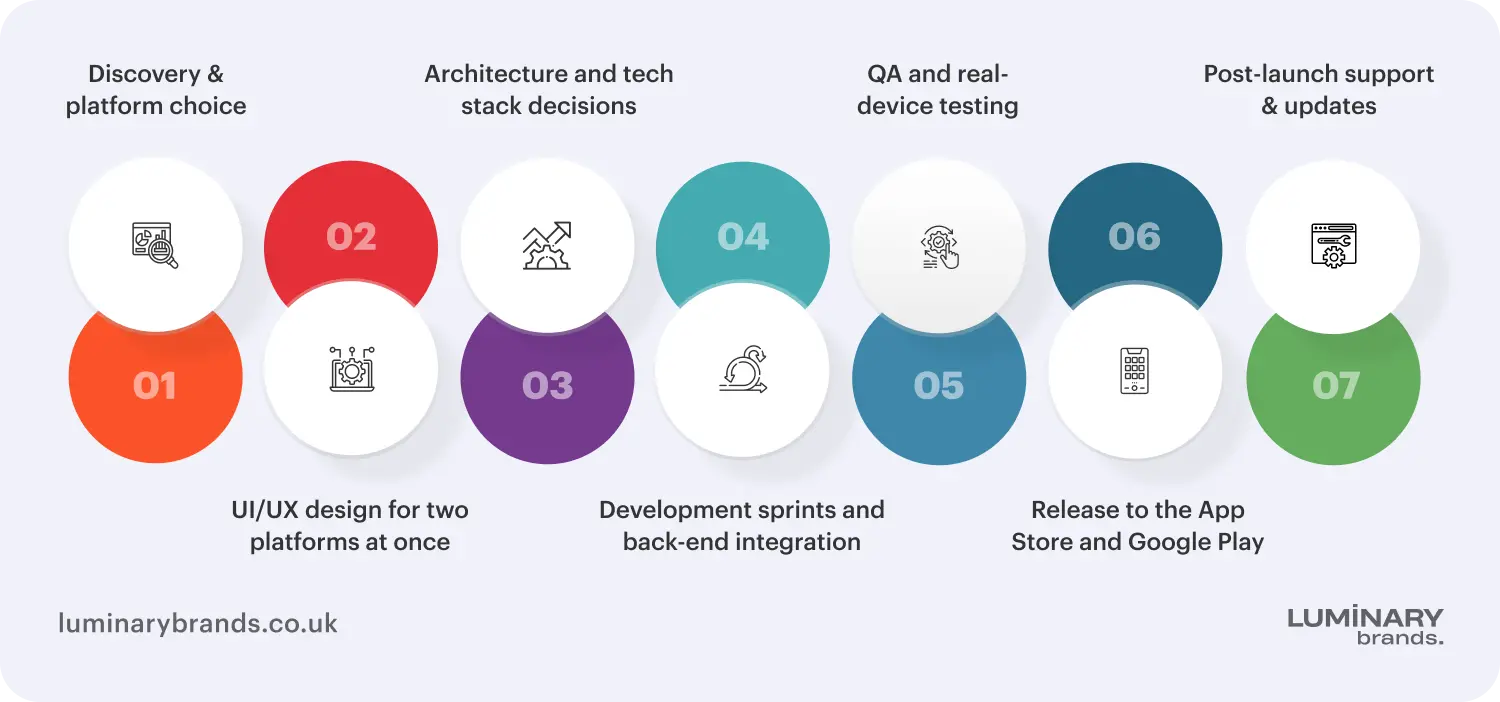 Discovery & platform choice

01

02

UI/UX design for two platforms at once

Architecture and tech stack decisions

03

04

Development sprints and back-end integration

QA and real-device testing

05

06

Release to the App Store and Google Play

Post-launch support & updates

07

luminarybrands.co.uk

LUMINARY brands.